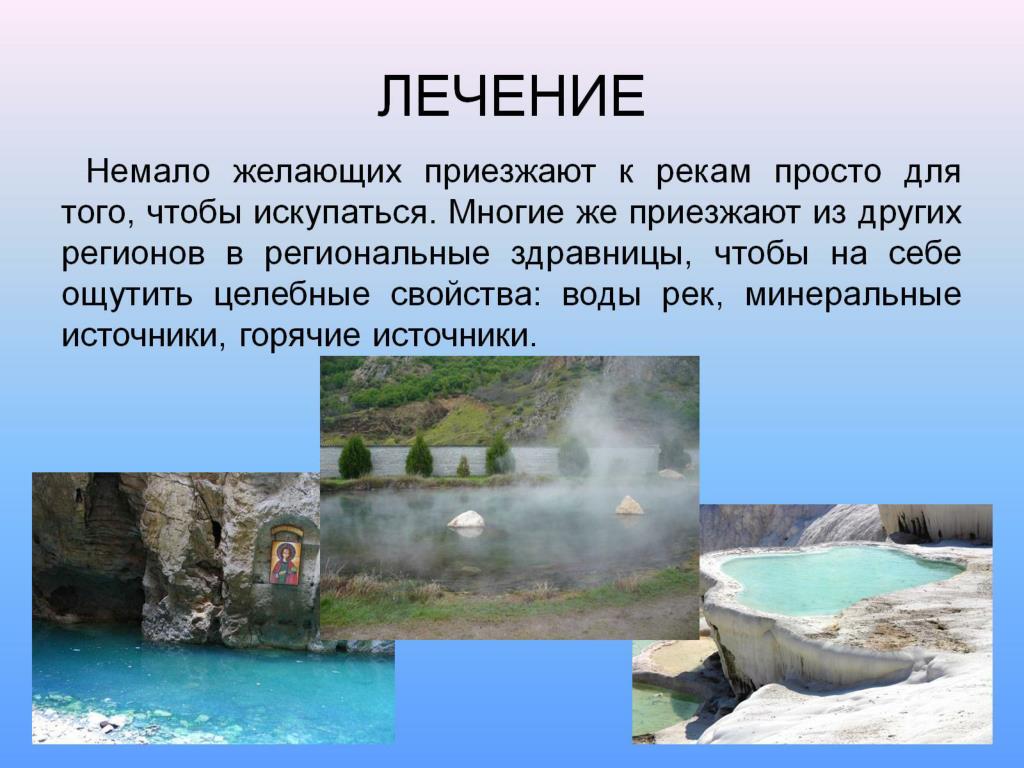 ЛЕЧЕНИЕ

Немало желающих приезжают к рекам просто для того, чтобы искупаться. Многие же приезжают из других регионов в региональные здравницы, чтобы на себе ощутить целебные свойства: воды рек, минеральные источники, горячие источники.